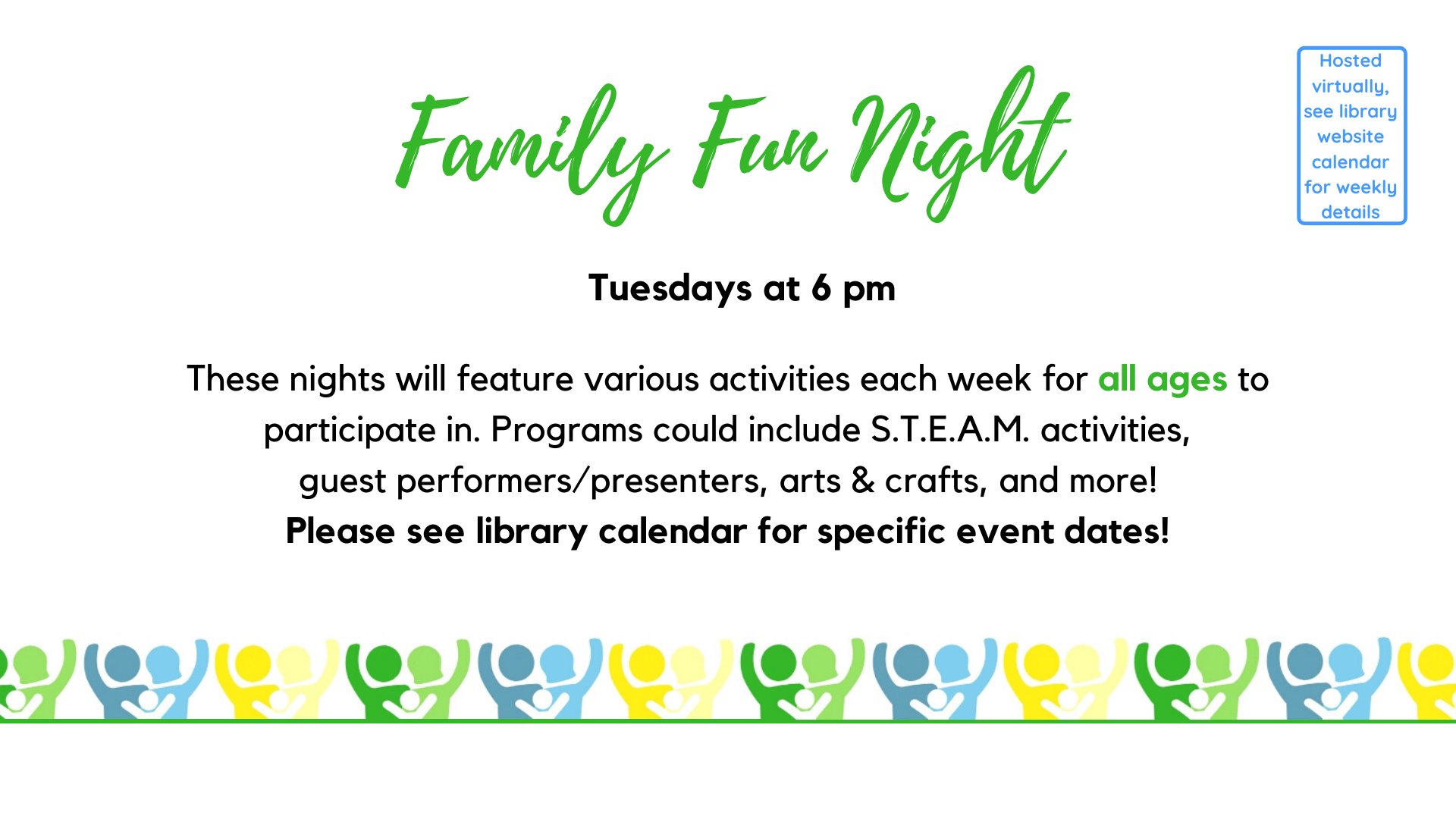 Family Fun Night

Hosted virtually, see library website calendar for weekly details

Tuesdays at 6 pm

These nights will feature various activities each week for all ages to participate in. Programs could include S.T.E.A.M. activities, guest performers/presenters, arts & crafts, and more!
Please see library calendar for specific event dates!